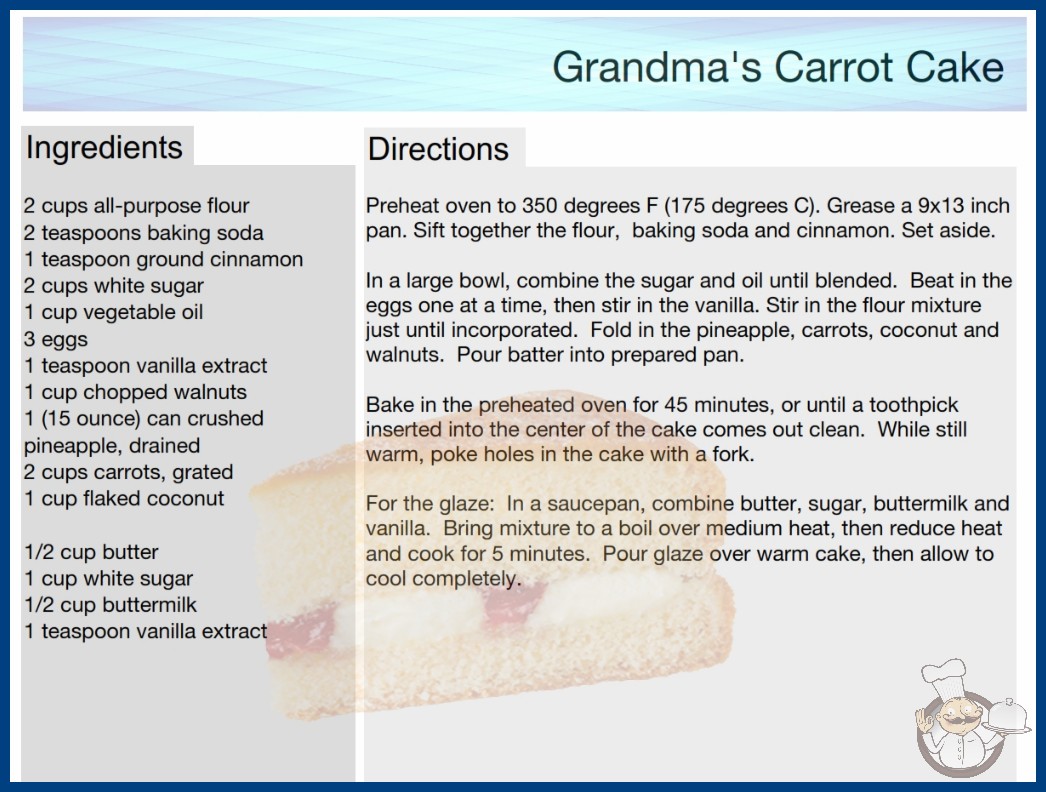 Grandma's Carrot Cake

Ingredients

2 cups all-purpose flour
2 teaspoons baking soda
1 teaspoon ground cinnamon
2 cups white sugar
1 cup vegetable oil
3 eggs
1 teaspoon vanilla extract
1 cup chopped walnuts
1 (15 ounce) can crushed pineapple, drained
2 cups carrots, grated
1 cup flaked coconut

1/2 cup butter
1 cup white sugar
1/2 cup buttermilk
1 teaspoon vanilla extract

Directions

Preheat oven to 350 degrees F (175 degrees C). Grease a 9x13 inch pan. Sift together the flour, baking soda and cinnamon. Set aside.

In a large bowl, combine the sugar and oil until blended. Beat in the eggs one at a time, then stir in the vanilla. Stir in the flour mixture just until incorporated. Fold in the pineapple, carrots, coconut and walnuts. Pour batter into prepared pan.

Bake in the preheated oven for 45 minutes, or until a toothpick inserted into the center of the cake comes out clean. While still warm, poke holes in the cake with a fork.

For the glaze: In a saucepan, combine butter, sugar, buttermilk and vanilla. Bring mixture to a boil over medium heat, then reduce heat and cook for 5 minutes. Pour glaze over warm cake, then allow to cool completely.